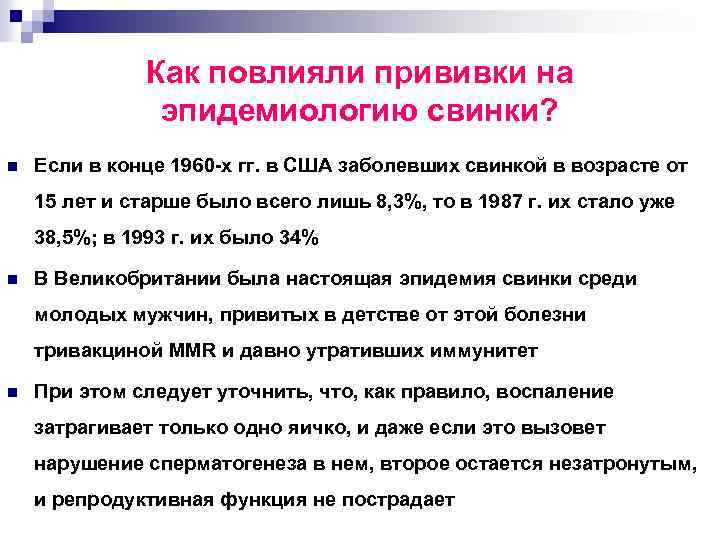 Как повлияли прививки на эпидемиологию свинки?

Если в конце 1960-х гг. в США заболевших свинкой в возрасте от 15 лет и старше было всего лишь 8,3%, то в 1987 г. их стало уже 38,5%; в 1993 г. их было 34%

В Великобритании была настоящая эпидемия свинки среди молодых мужчин, привитых в детстве от этой болезни тривакциной MMR и давно утративших иммунитет

При этом следует уточнить, что, как правило, воспаление затрагивает только одно яичко, и даже если это вызовет нарушение сперматогенеза в нем, второе остается незатронутым, и репродуктивная функция не пострадает